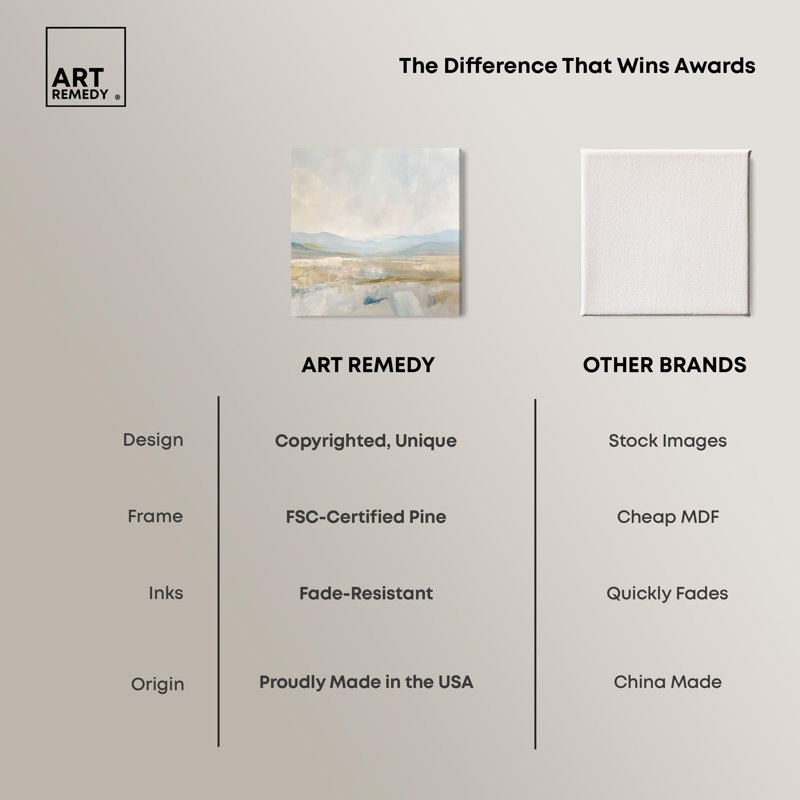 ART REMEDY ®

The Difference That Wins Awards

| | ART REMEDY | OTHER BRANDS |
|---|---|---|
| Design | Copyrighted, Unique | Stock Images |
| Frame | FSC-Certified Pine | Cheap MDF |
| Inks | Fade-Resistant | Quickly Fades |
| Origin | Proudly Made in the USA | China Made |